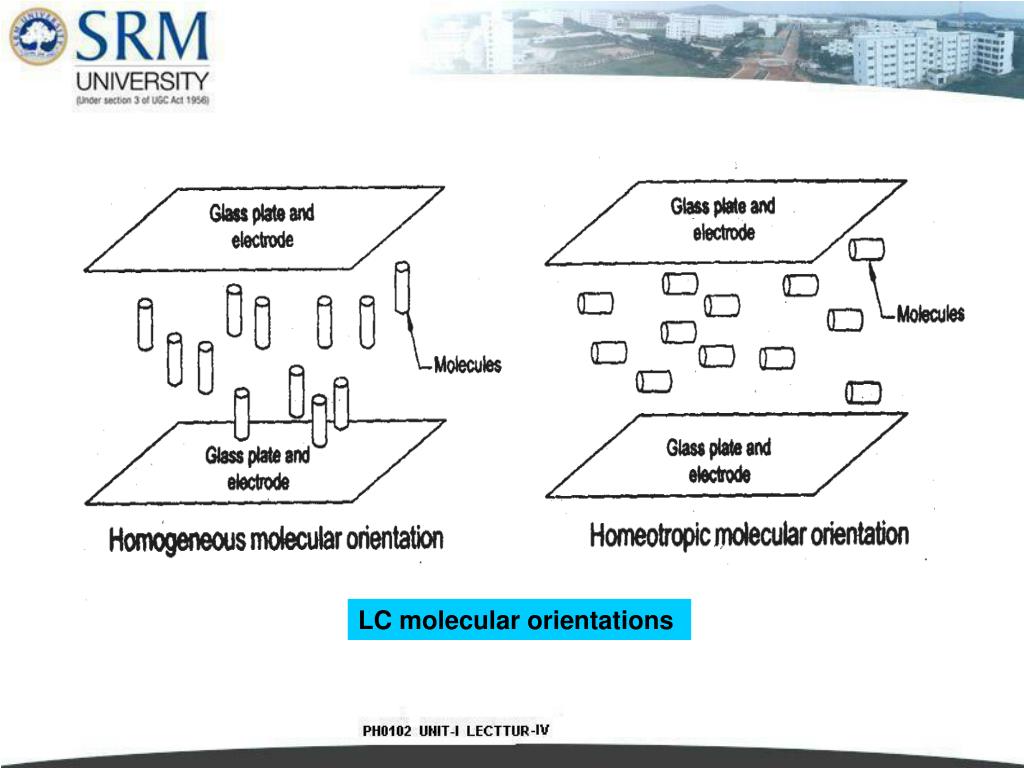 SRM UNIVERSITY
(Under section 3 of UGC Act 1956)

Glass plate and electrode

Molecules

Glass plate and electrode

Homogeneous molecular orientation

Glass plate and electrode

Molecules

Glass plate and electrode

Homeotropic molecular orientation

LC molecular orientations

PH0102 UNIT-I LECTTUR-IV